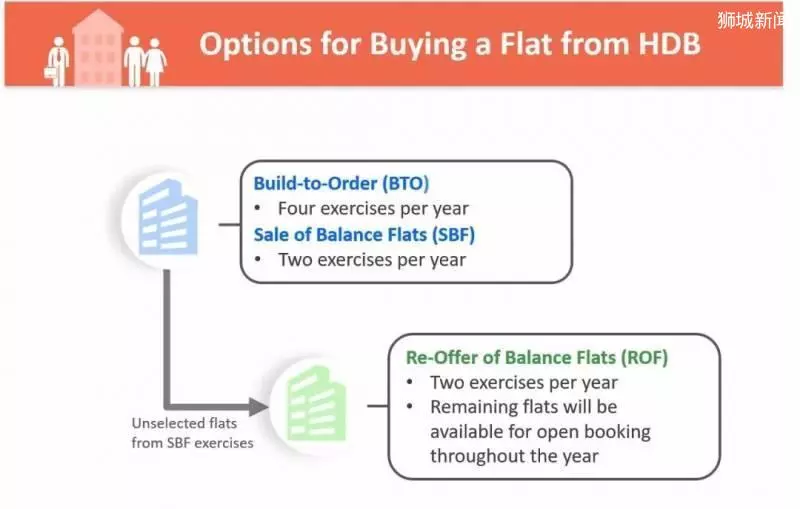 狮城新闻

Options for Buying a Flat from HDB

Build-to-Order (BTO)
• Four exercises per year
Sale of Balance Flats (SBF)
• Two exercises per year

Unselected flats from SBF exercises

Re-Offer of Balance Flats (ROF)
• Two exercises per year
• Remaining flats will be available for open booking throughout the year